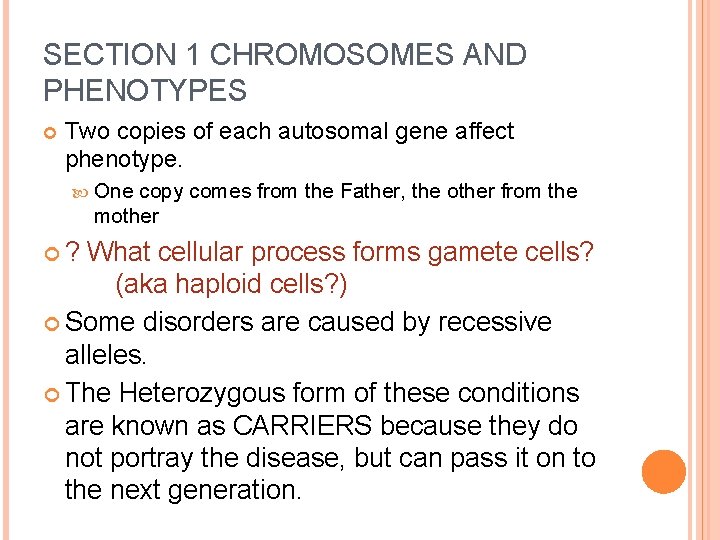 SECTION 1 CHROMOSOMES AND PHENOTYPES

Two copies of each autosomal gene affect phenotype.

One copy comes from the Father, the other from the mother

? What cellular process forms gamete cells? (aka haploid cells?)

Some disorders are caused by recessive alleles.

The Heterozygous form of these conditions are known as CARRIERS because they do not portray the disease, but can pass it on to the next generation.